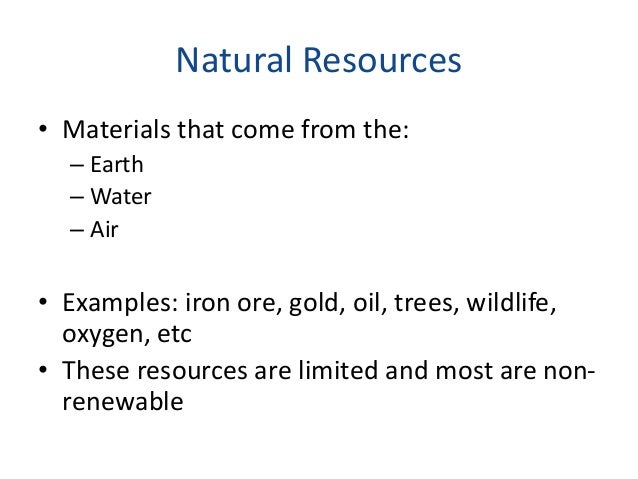 Natural Resources

• Materials that come from the:
– Earth
– Water
– Air

• Examples: iron ore, gold, oil, trees, wildlife, oxygen, etc
• These resources are limited and most are non-renewable